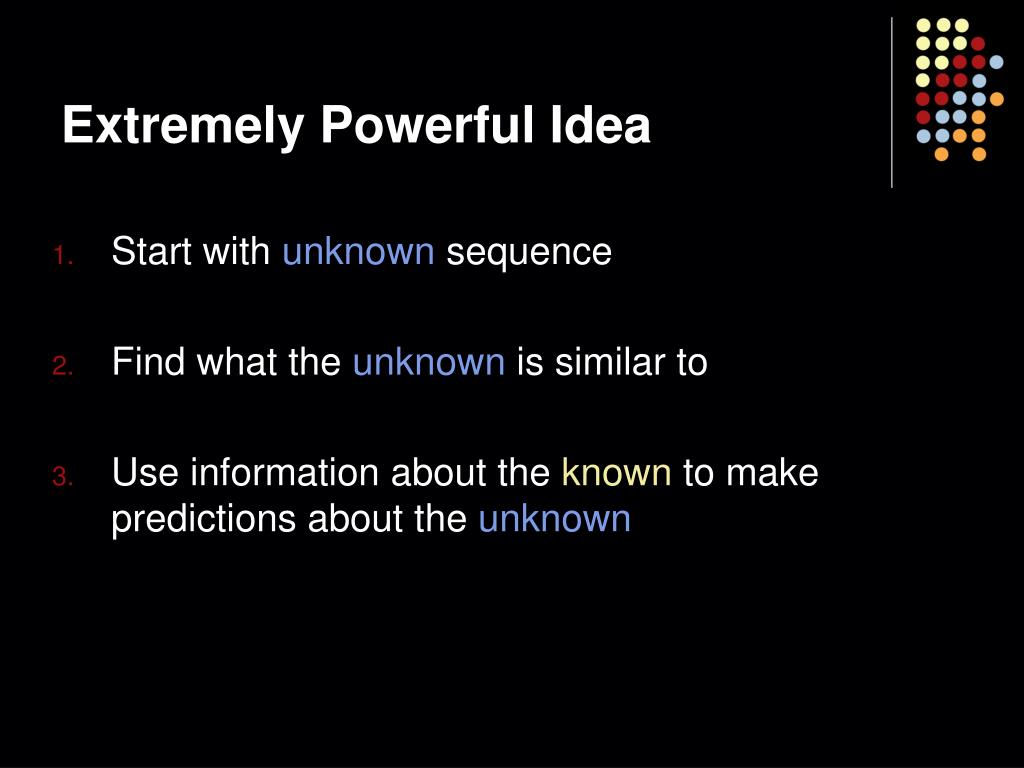 Extremely Powerful Idea

1. Start with unknown sequence

2. Find what the unknown is similar to

3. Use information about the known to make predictions about the unknown